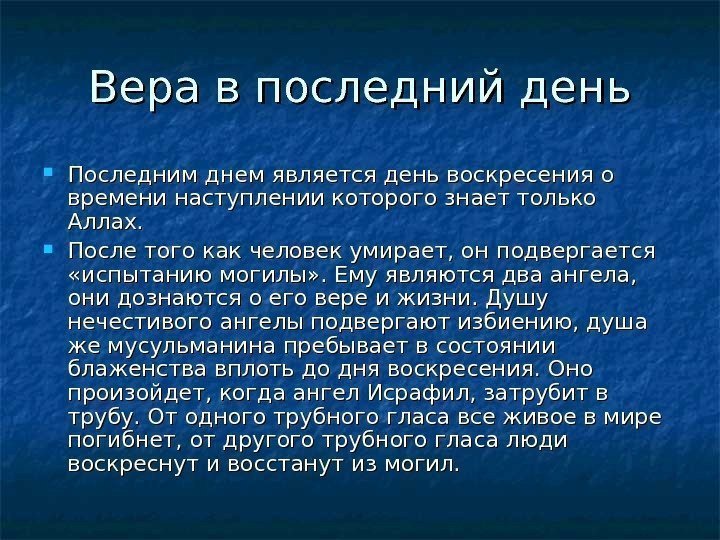 Вера в последний день

Последним днем является день воскресения о времени наступлении которого знает только Аллах.

После того как человек умирает, он подвергается «испытанию могилы». Ему являются два ангела, они дознаются о его вере и жизни. Душу нечестивого ангелы подвергают избиению, душа же мусульманина пребывает в состоянии блаженства вплоть до дня воскресения. Оно произойдет, когда ангел Исрафил, затрубит в трубу. От одного трубного гласа все живое в мире погибнет, от другого трубного гласа люди воскреснут и восстанут из могил.